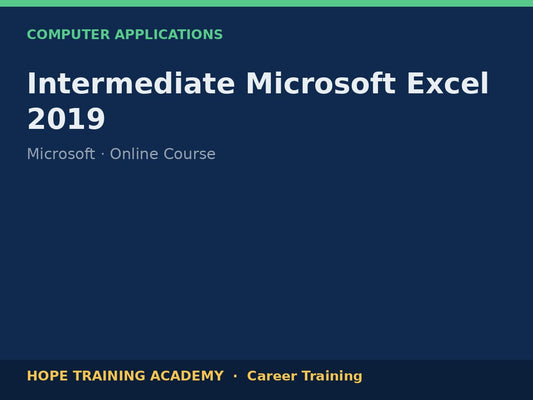 COMPUTER APPLICATIONS

Intermediate Microsoft Excel 2019

Microsoft · Online Course

HOPE TRAINING ACADEMY · Career Training